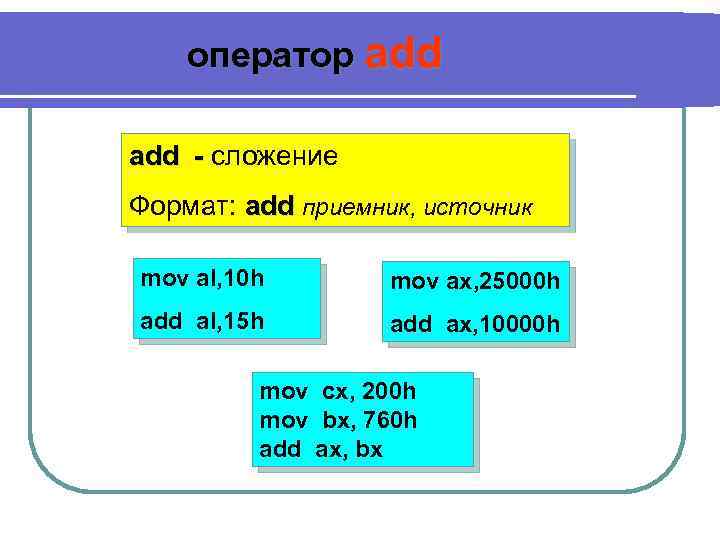 оператор add

add - сложение

Формат: add приемник, источник

mov al,10h

add al,15h

mov ax,25000h

add ax,10000h

mov cx, 200h
mov bx, 760h
add ax, bx